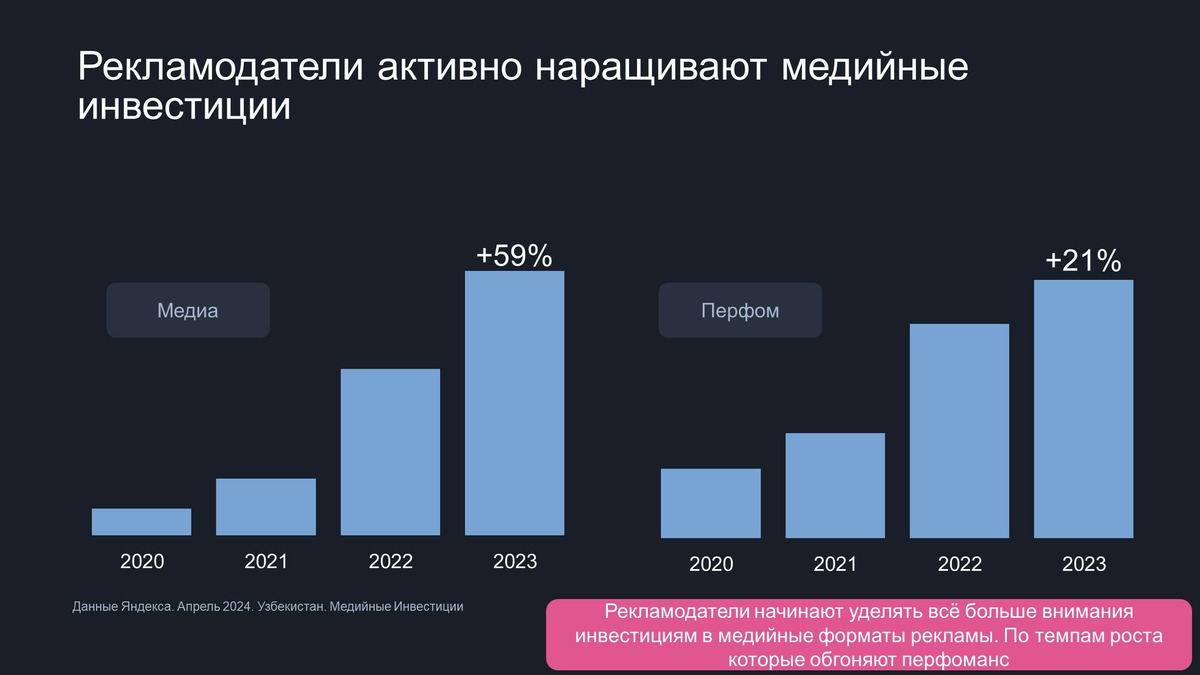 Рекламодатели активно наращивают медийные инвестиции

Медиа

+59%

2020
2021
2022
2023

Перфом

+21%

2020
2021
2022
2023

Данные Яндекса. Апрель 2024. Узбекистан. Медийные Инвестиции

Рекламодатели начинают уделять всё больше внимания инвестициям в медийные форматы рекламы. По темпам роста которые обгоняют перфоманс